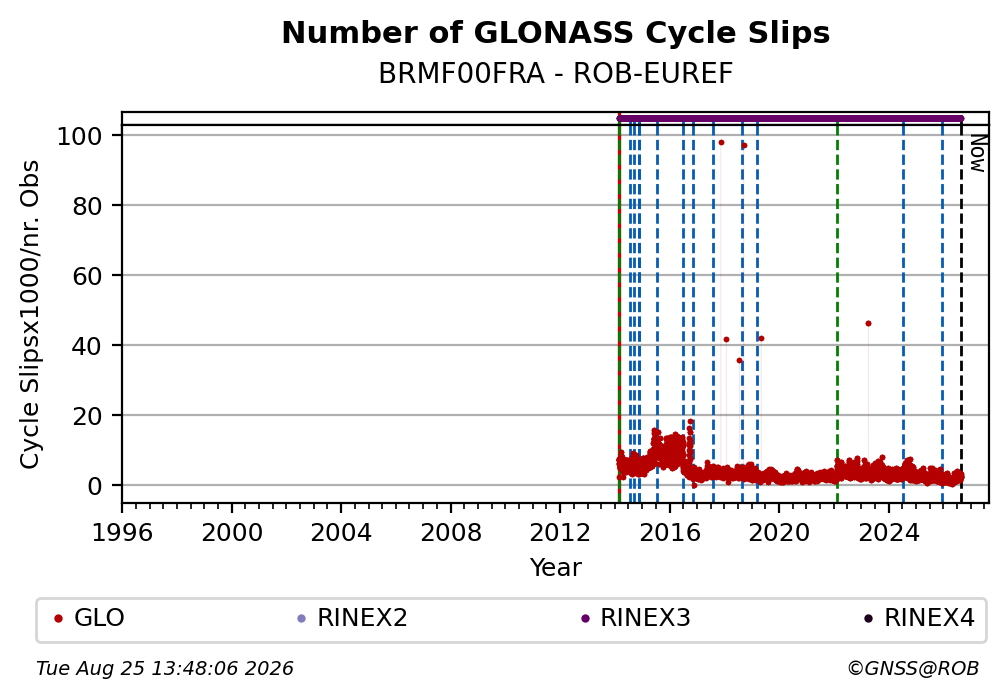 Number of GLONASS Cycle Slips
BRMF00FRA - ROB-EUREF

Cycle Slipsx1000/nr. Obs

100
80
60
40
20
0

Now

1996 2000 2004 2008 2012 2016 2020 2024
Year

GLO RINEX2 RINEX3 RINEX4

Tue Aug 25 13:48:06 2026

©GNSS@ROB